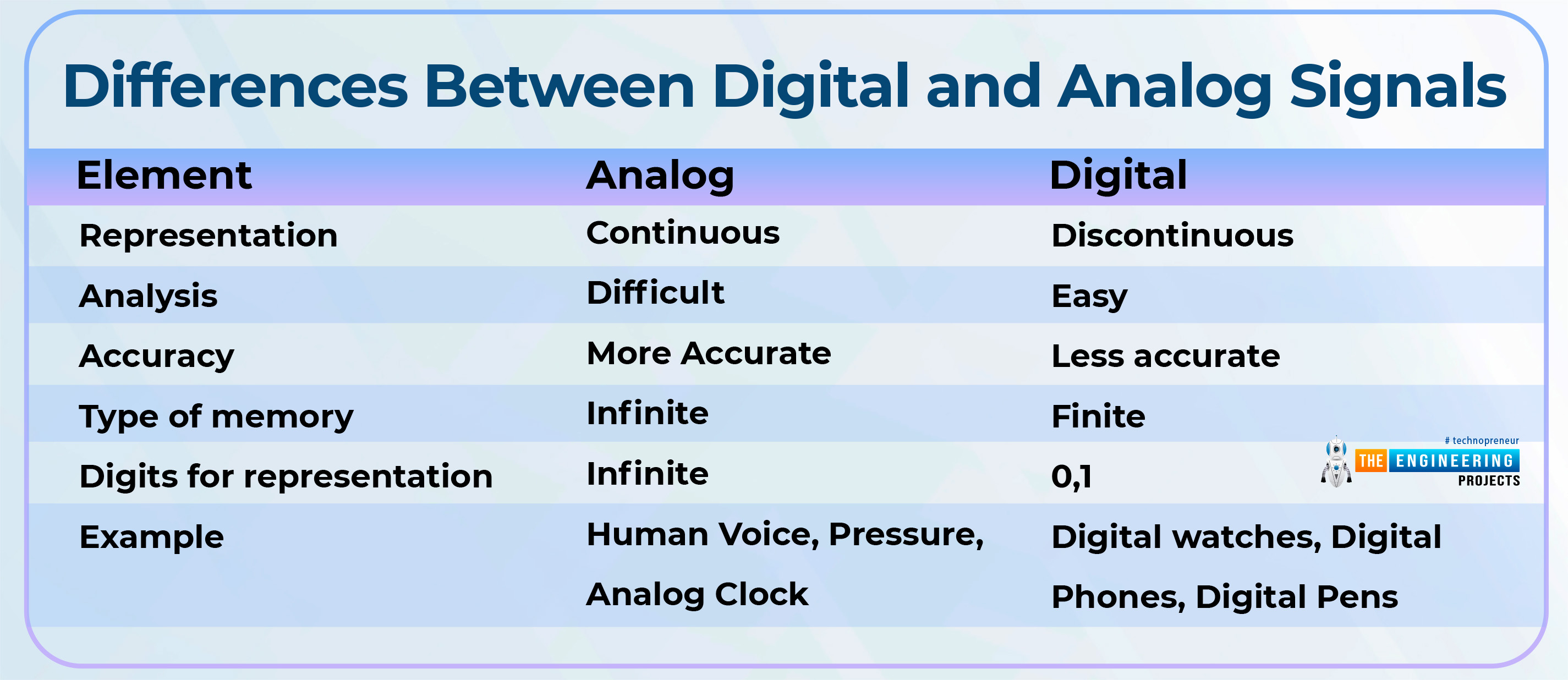 Differences Between Digital and Analog Signals

| Element | Analog | Digital |
|---|---|---|
| Representation | Continuous | Discontinuous |
| Analysis | Difficult | Easy |
| Accuracy | More Accurate | Less accurate |
| Type of memory | Infinite | Finite |
| Digits for representation | Infinite | 0,1 |
| Example | Human Voice, Pressure, Analog Clock | Digital watches, Digital Phones, Digital Pens |

# technopreneur
THE ENGINEERING PROJECTS